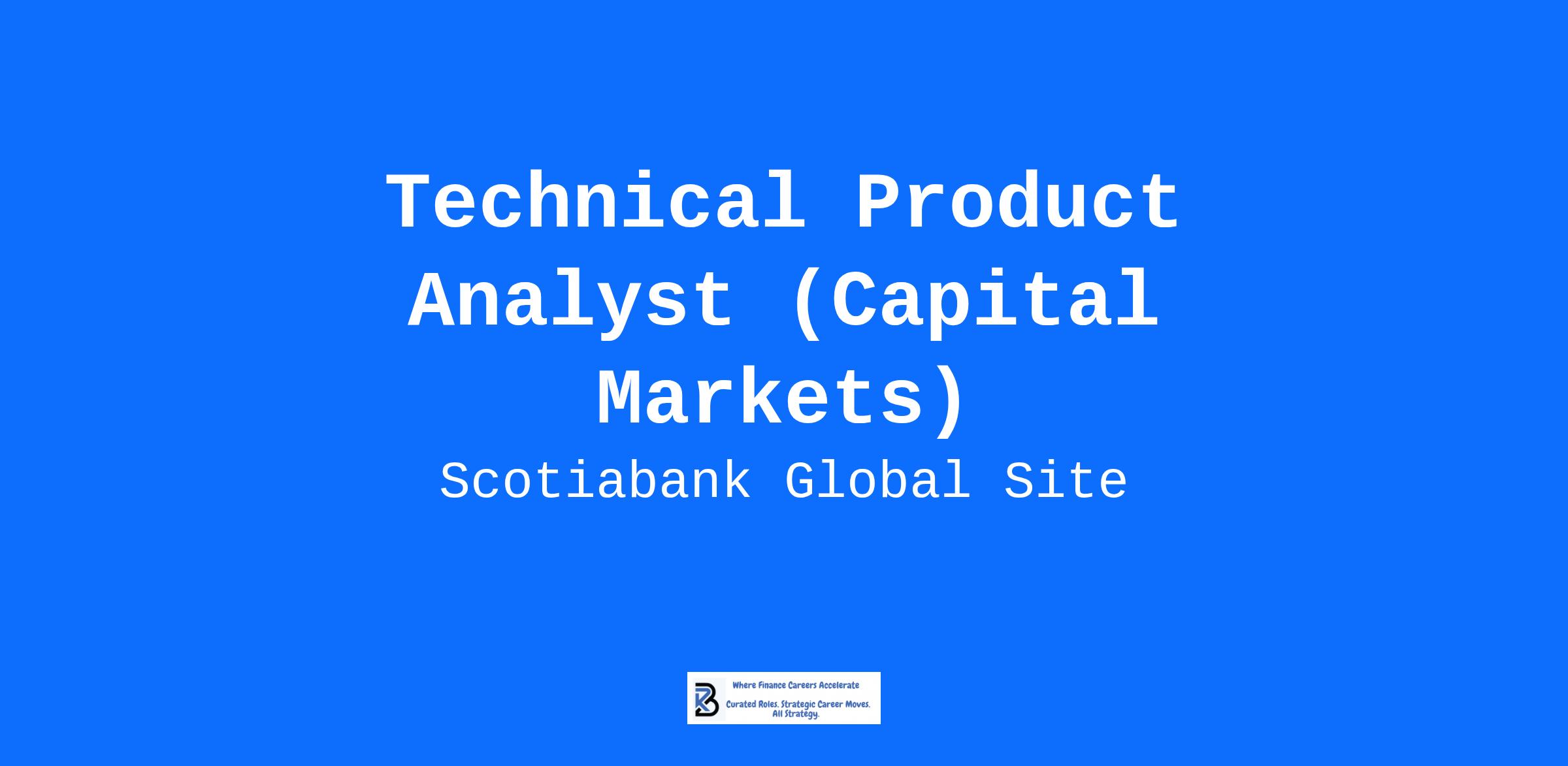 Technical Product Analyst (Capital Markets)

Scotiabank Global Site

Where Finance Careers Accelerate

Curated Roles. Strategic Career Moves. All Strategy.